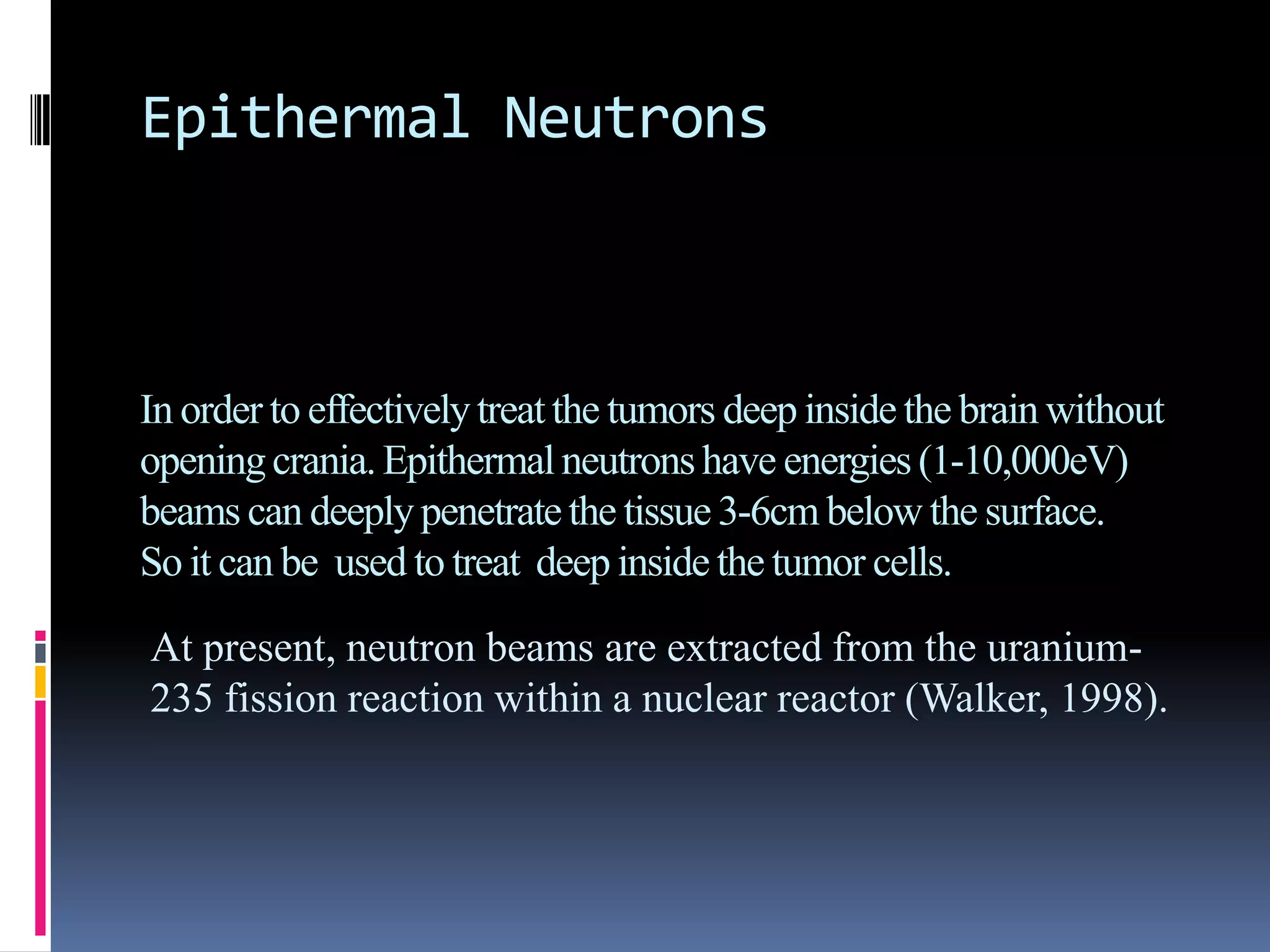 Epithermal Neutrons

In order to effectively treat the tumors deep inside the brain without opening crania. Epithermal neutrons have energies (1-10,000eV) beams can deeply penetrate the tissue 3-6cm below the surface. So it can be used to treat deep inside the tumor cells.

At present, neutron beams are extracted from the uranium-235 fission reaction within a nuclear reactor (Walker, 1998).